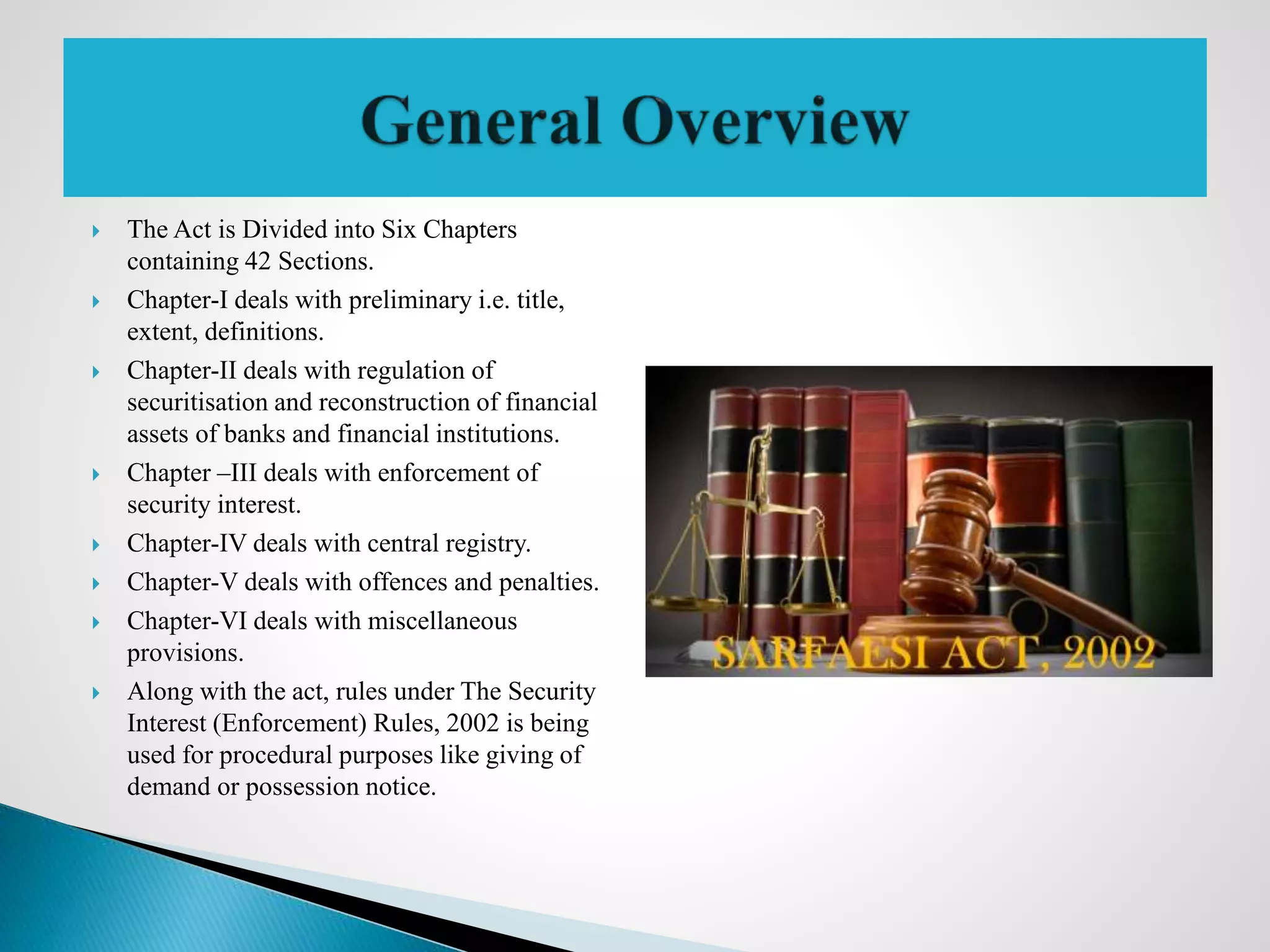 General Overview

The Act is Divided into Six Chapters containing 42 Sections.

Chapter-I deals with preliminary i.e. title, extent, definitions.

Chapter-II deals with regulation of securitisation and reconstruction of financial assets of banks and financial institutions.

Chapter –III deals with enforcement of security interest.

Chapter-IV deals with central registry.

Chapter-V deals with offences and penalties.

Chapter-VI deals with miscellaneous provisions.

Along with the act, rules under The Security Interest (Enforcement) Rules, 2002 is being used for procedural purposes like giving of demand or possession notice.

SARFAESI ACT, 2002